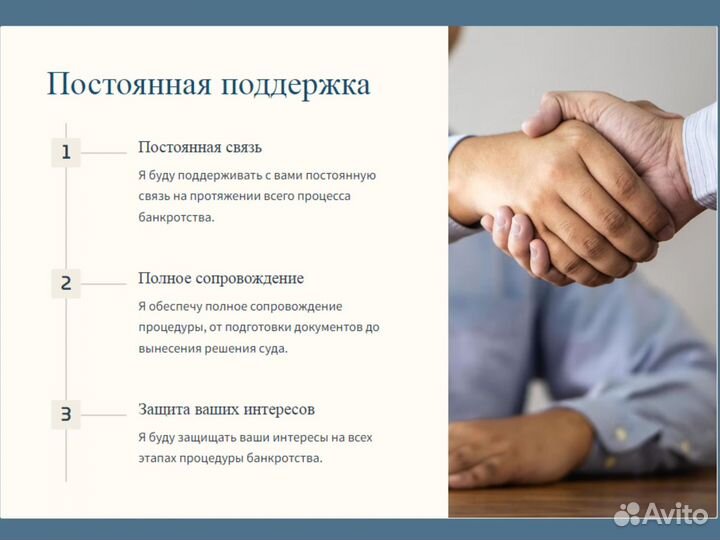 Постоянная поддержка

1

Постоянная связь

Я буду поддерживать с вами постоянную связь на протяжении всего процесса банкротства.

2

Полное сопровождение

Я обеспечу полное сопровождение процедуры, от подготовки документов до вынесения решения суда.

3

Защита ваших интересов

Я буду защищать ваши интересы на всех этапах процедуры банкротства.

Avito